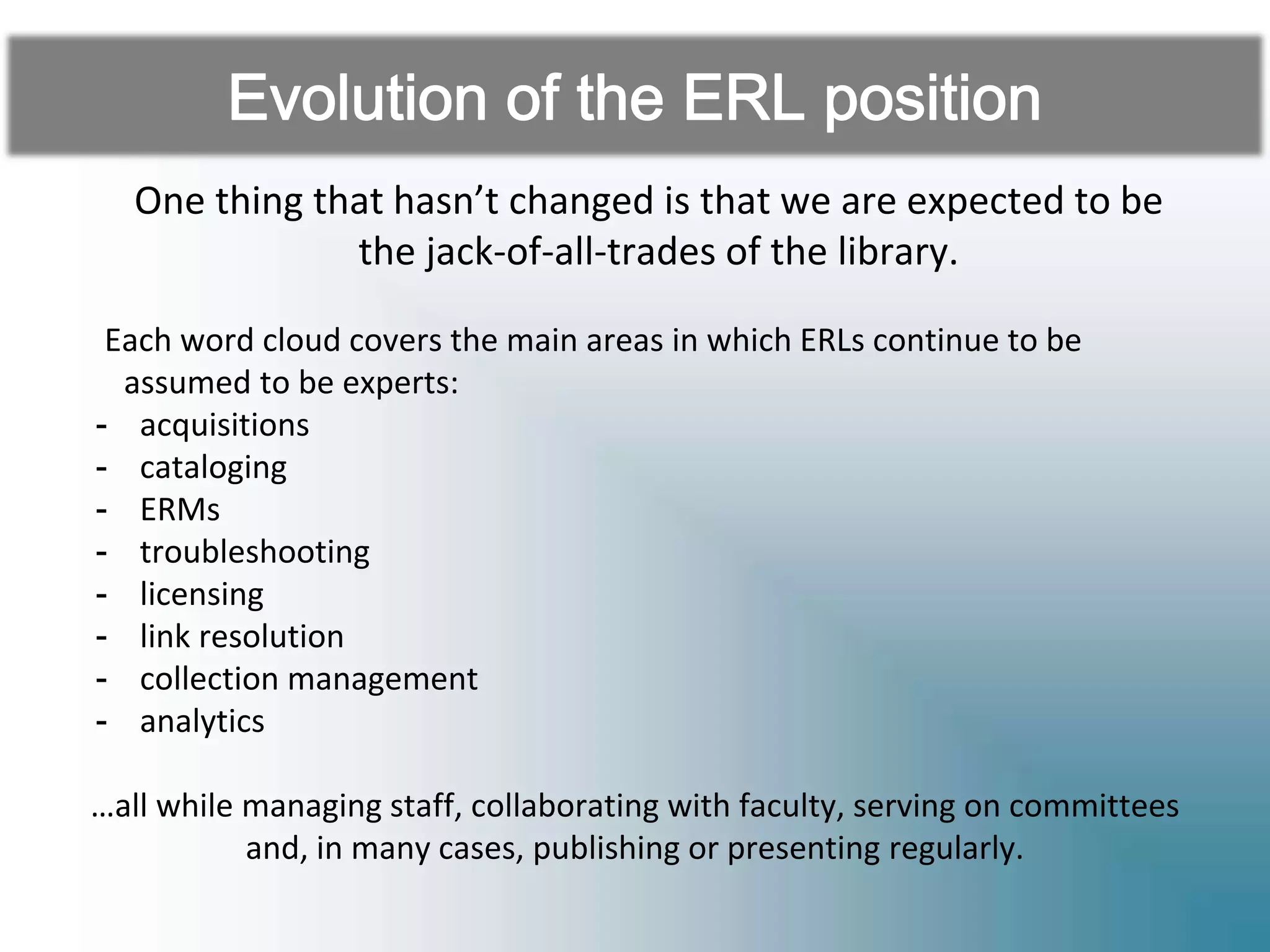 Evolution of the ERL position

One thing that hasn’t changed is that we are expected to be the jack-of-all-trades of the library.

Each word cloud covers the main areas in which ERLs continue to be assumed to be experts:

- acquisitions
- cataloging
- ERMs
- troubleshooting
- licensing
- link resolution
- collection management
- analytics

…all while managing staff, collaborating with faculty, serving on committees and, in many cases, publishing or presenting regularly.